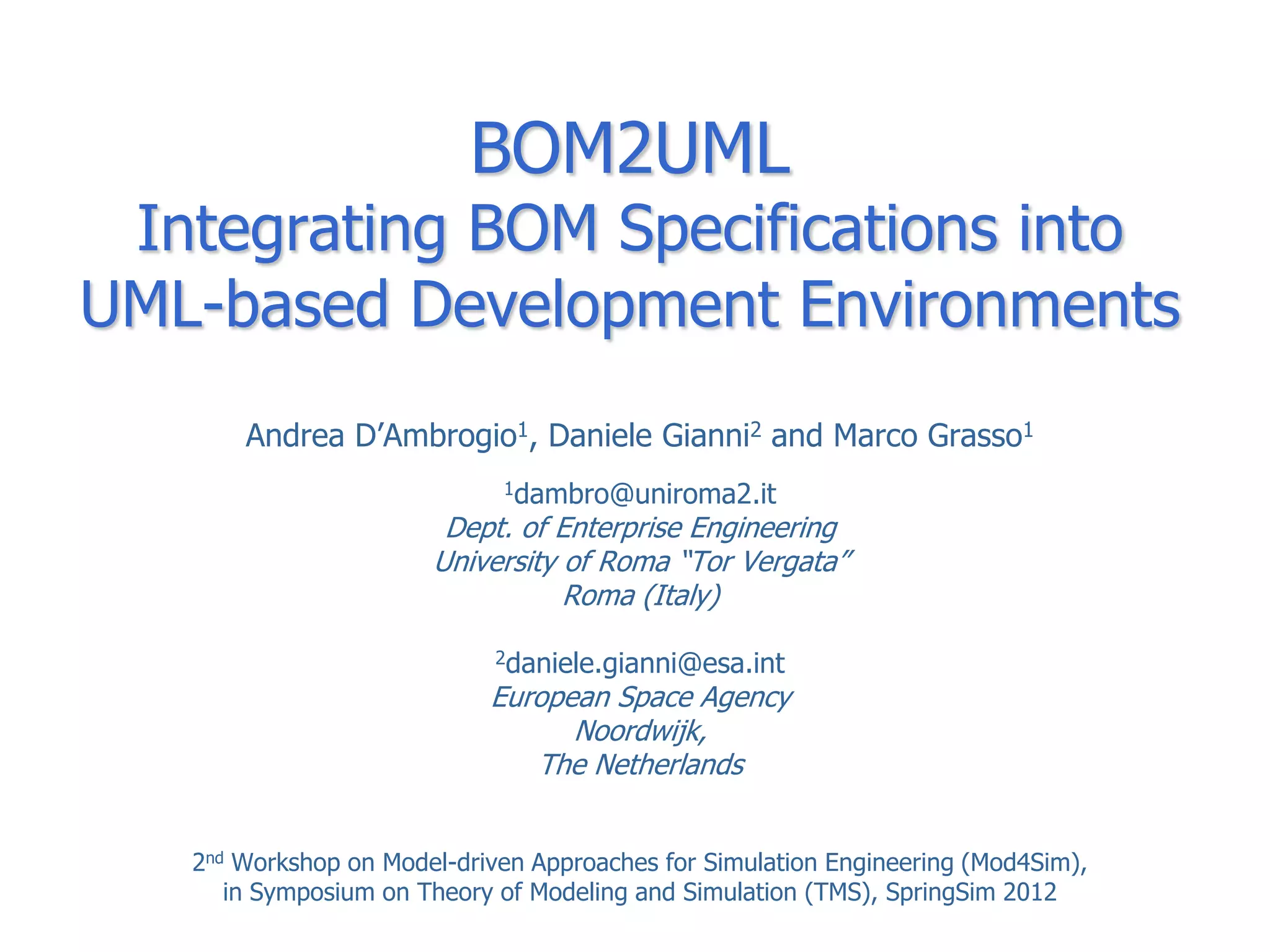 BOM2UML
Integrating BOM Specifications into UML-based Development Environments

Andrea D'Ambrogio$^1$, Daniele Gianni$^2$ and Marco Grasso$^1$

$^1$dambro@uniroma2.it
Dept. of Enterprise Engineering
University of Roma "Tor Vergata"
Roma (Italy)

$^2$daniele.gianni@esa.int
European Space Agency
Noordwijk,
The Netherlands

2$^{nd}$ Workshop on Model-driven Approaches for Simulation Engineering (Mod4Sim), in Symposium on Theory of Modeling and Simulation (TMS), SpringSim 2012